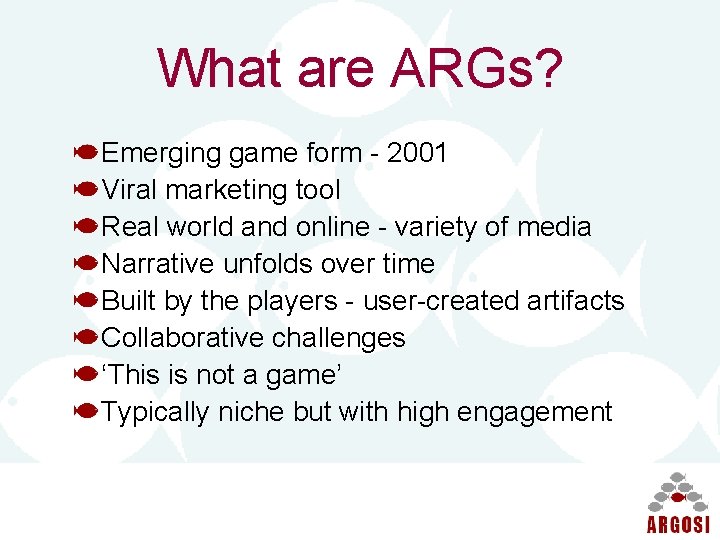 What are ARGs?

Emerging game form - 2001
Viral marketing tool
Real world and online - variety of media
Narrative unfolds over time
Built by the players - user-created artifacts
Collaborative challenges
‘This is not a game’
Typically niche but with high engagement

ARGOSI